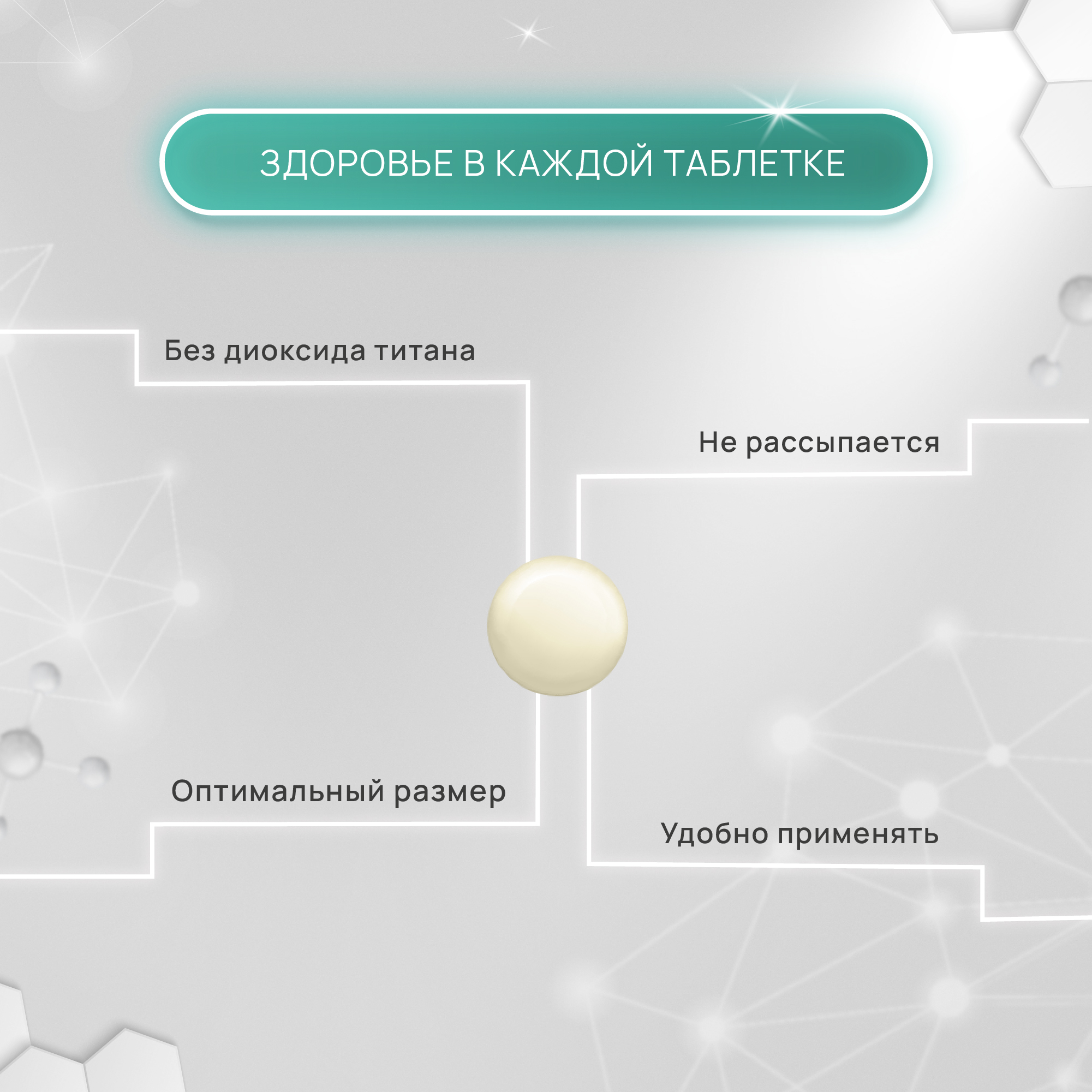 ЗДОРОВЬЕ В КАЖДОЙ ТАБЛЕТКЕ

Без диоксида титана

Не рассыпается

Оптимальный размер

Удобно применять